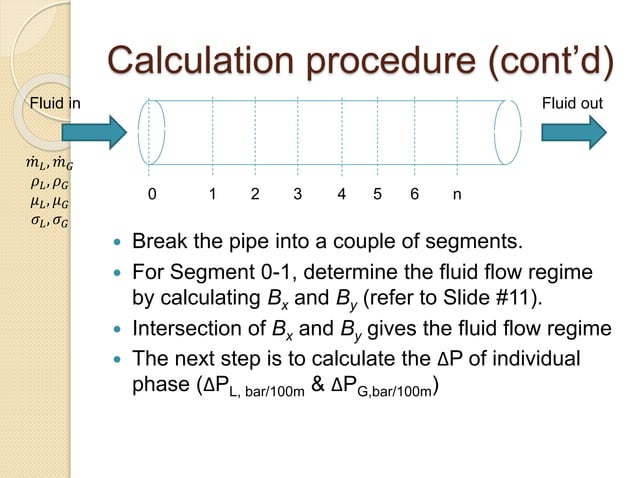 Calculation procedure (cont'd)

Fluid in

Fluid out

$\dot{m}_L, \dot{m}_G$
$\rho_L, \rho_G$
$\mu_L, \mu_G$
$\sigma_L, \sigma_G$

0 1 2 3 4 5 6 n

- Break the pipe into a couple of segments.
- For Segment 0-1, determine the fluid flow regime by calculating $B_x$ and $B_y$ (refer to Slide #11).
- Intersection of $B_x$ and $B_y$ gives the fluid flow regime
- The next step is to calculate the ΔP of individual phase ($\Delta P_{L,\ bar/100m}$ & $\Delta P_{G,bar/100m}$)